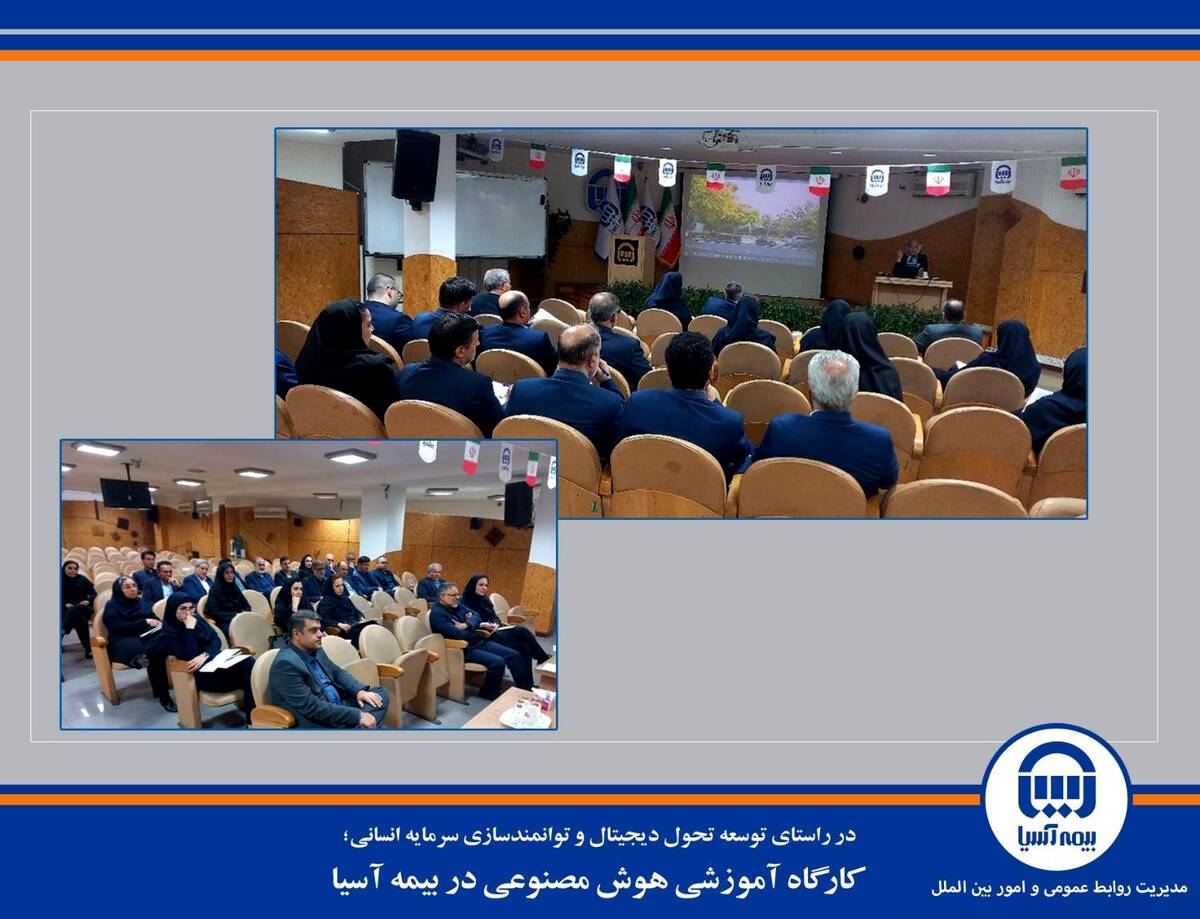 در راستای توسعه تحول دیجیتال و توانمندسازی سرمایه انسانی؛
کارگاه آموزشی هوش مصنوعی در بیمه آسیا

بیمه آسیا
مدیریت روابط عمومی و امور بین الملل